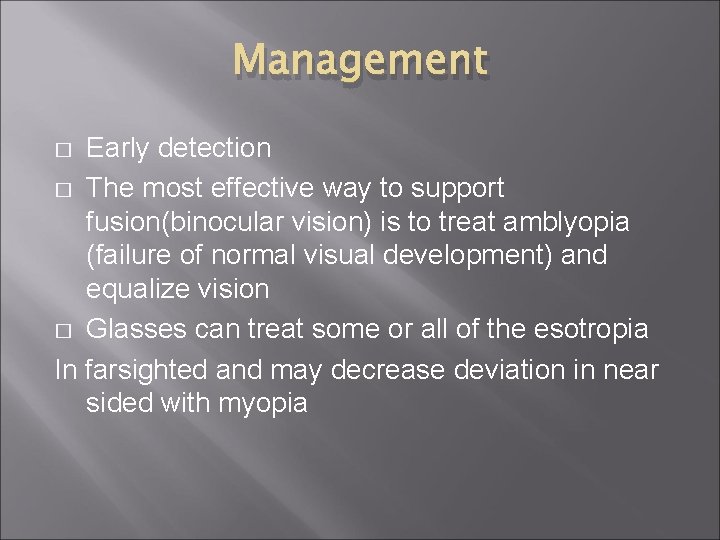 Management

□ Early detection
□ The most effective way to support fusion(binocular vision) is to treat amblyopia (failure of normal visual development) and equalize vision
□ Glasses can treat some or all of the esotropia
In farsighted and may decrease deviation in near sided with myopia